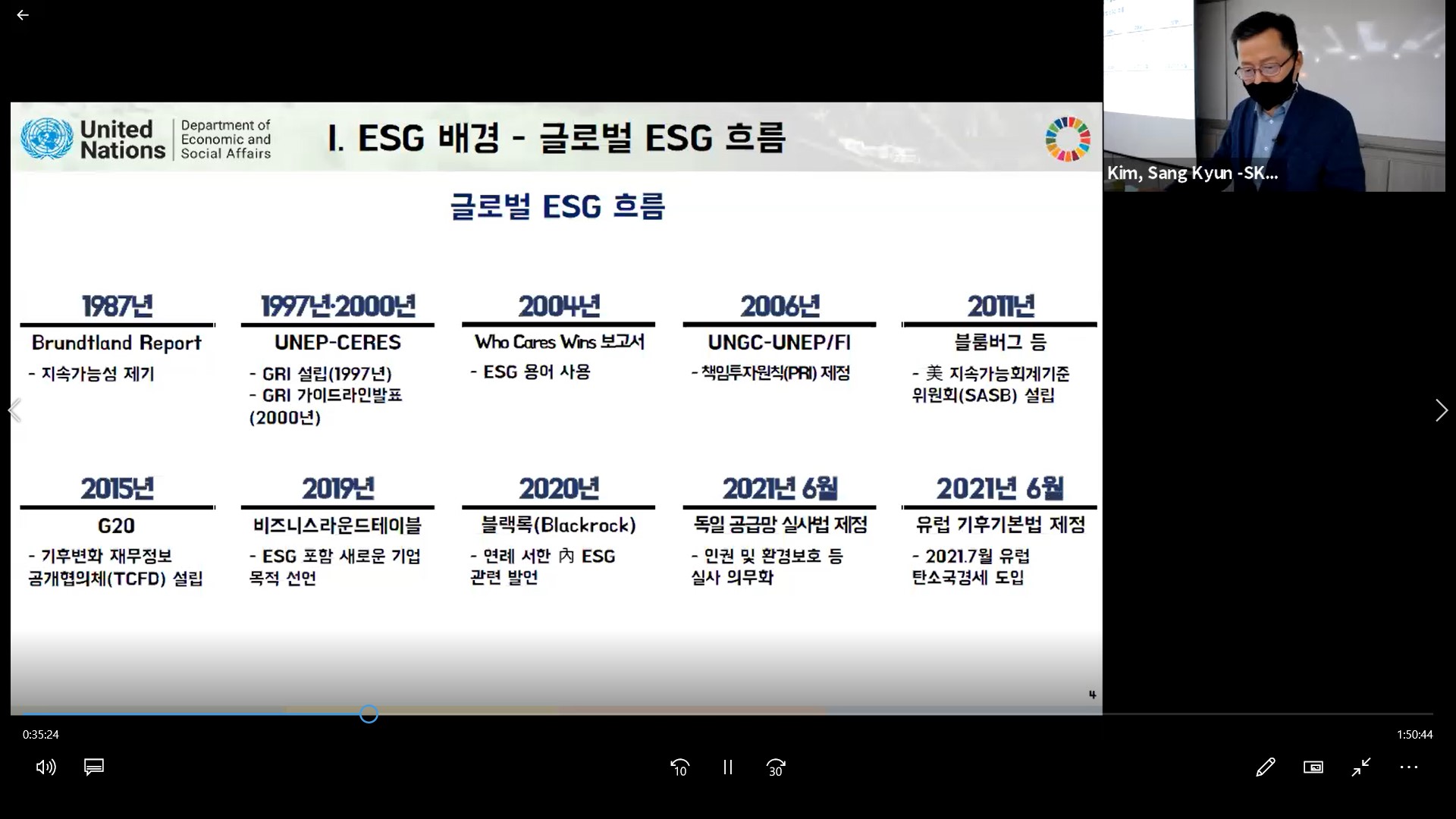 United Nations Department of Economic and Social Affairs

I. ESG 배경 - 글로벌 ESG 흐름

Kim, Sang Kyun -SK...

글로벌 ESG 흐름

1987년
Brundtland Report
- 지속가능성 제기

1997년·2000년
UNEP-CERES
- GRI 설립(1997년)
- GRI 가이드라인발표 (2000년)

2004년
Who Cares Wins 보고서
- ESG 용어 사용

2006년
UNGC-UNEP/FI
- 책임투자원칙(PRI) 제정

2011년
블룸버그 등
- 美 지속가능회계기준 위원회(SASB) 설립

2015년
G20
- 기후변화 재무정보 공개협의체(TCFD) 설립

2019년
비즈니스라운드테이블
- ESG 포함 새로운 기업 목적 선언

2020년
블랙록(Blackrock)
- 연례 서한 內 ESG 관련 발언

2021년 6월
독일 공급망 실사법 제정
- 인권 및 환경보호 등 실사 의무화

2021년 6월
유럽 기후기본법 제정
- 2021.7월 유럽 탄소국경세 도입

4

0:35:24
1:50:44
10
30